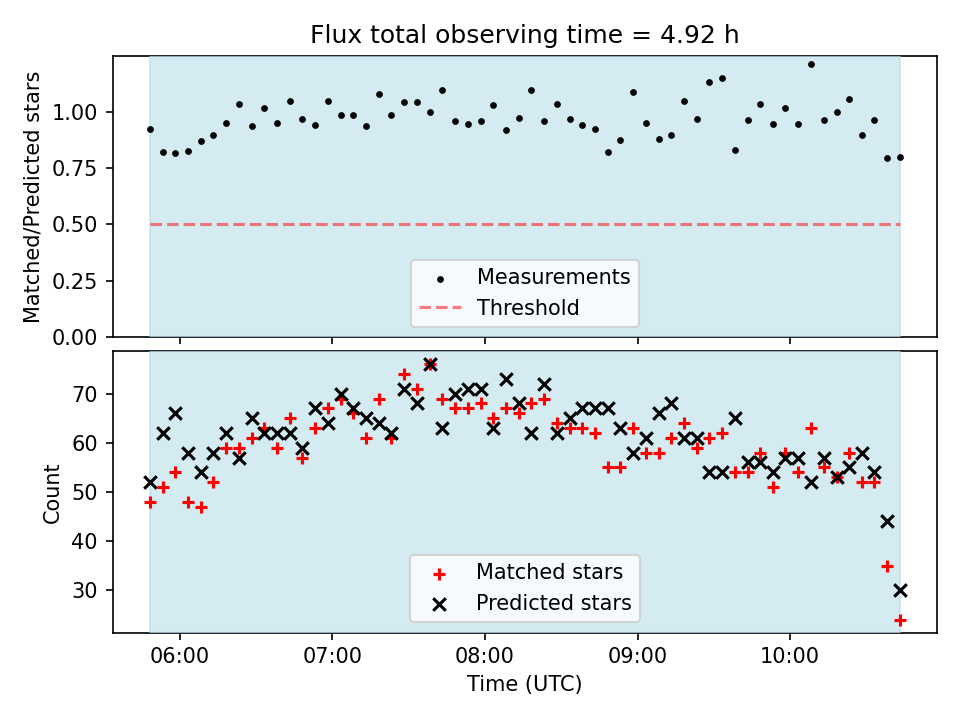 Flux total observing time = 4.92 h

Matched/Predicted stars

1.00
0.75
0.50
0.25
0.00

Measurements
Threshold

Count

70
60
50
40
30

Matched stars
Predicted stars

06:00
07:00
08:00
09:00
10:00

Time (UTC)